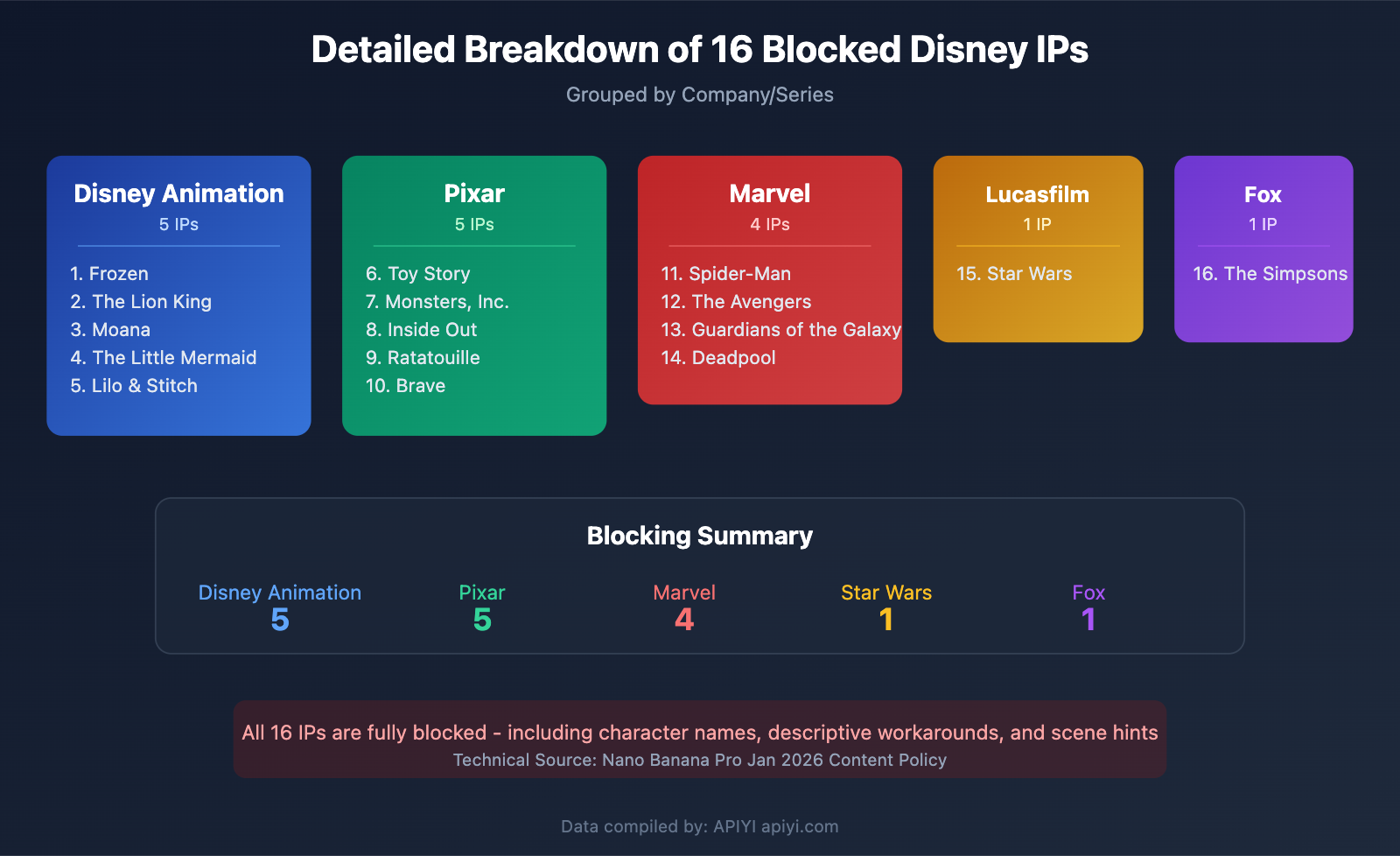 Detailed Breakdown of 16 Blocked Disney IPs

Grouped by Company/Series

Disney Animation
5 IPs

1. Frozen
2. The Lion King
3. Moana
4. The Little Mermaid
5. Lilo & Stitch

Pixar
5 IPs

6. Toy Story
7. Monsters, Inc.
8. Inside Out
9. Ratatouille
10. Brave

Marvel
4 IPs

11. Spider-Man
12. The Avengers
13. Guardians of the Galaxy
14. Deadpool

Lucasfilm
1 IP

15. Star Wars

Fox
1 IP

16. The Simpsons

Blocking Summary

Disney Animation
5

Pixar
5

Marvel
4

Star Wars
1

Fox
1

All 16 IPs are fully blocked - including character names, descriptive workarounds, and scene hints
Technical Source: Nano Banana Pro Jan 2026 Content Policy

Data compiled by: APIYI apiyi.com